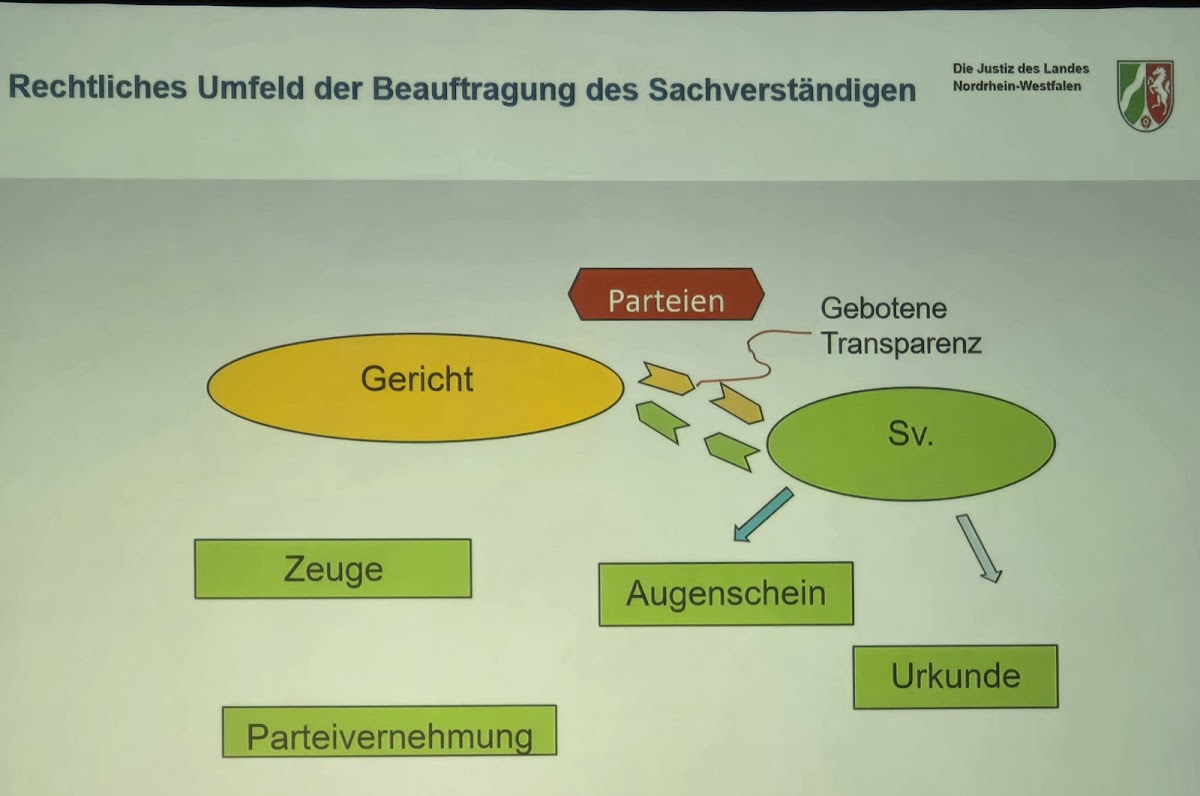 Rechtliches Umfeld der Beauftragung des Sachverständigen

Die Justiz des Landes Nordrhein-Westfalen

Parteien

Gebotene Transparenz

Gericht

Sv.

Zeuge

Augenschein

Urkunde

Parteivernehmung